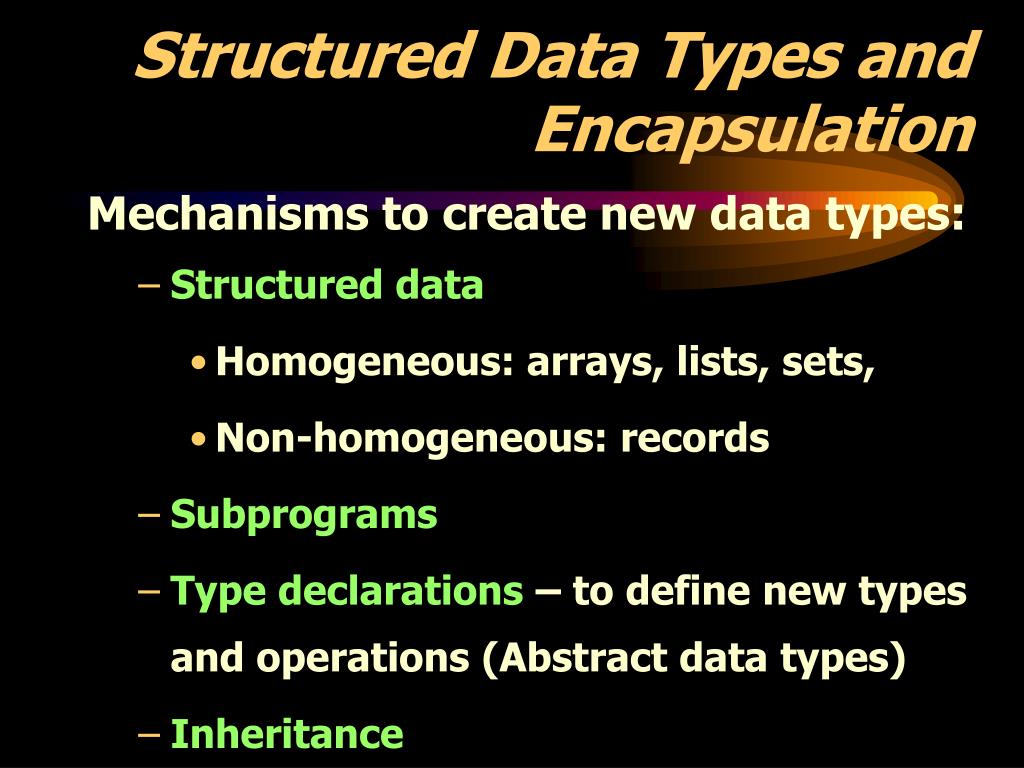 Structured Data Types and Encapsulation

Mechanisms to create new data types:

– Structured data

• Homogeneous: arrays, lists, sets,

• Non-homogeneous: records

– Subprograms

– Type declarations – to define new types and operations (Abstract data types)

– Inheritance